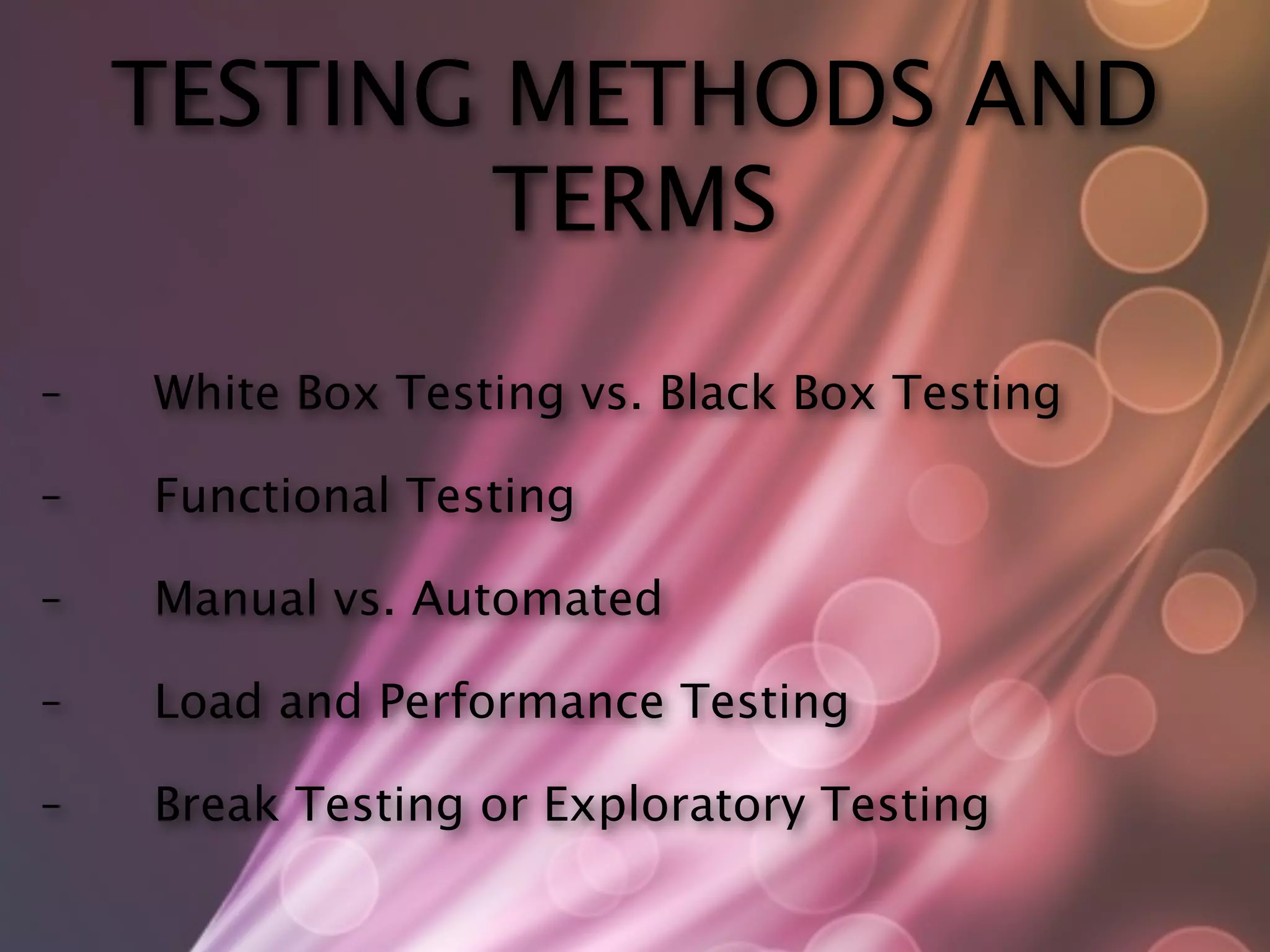 TESTING METHODS AND TERMS

- White Box Testing vs. Black Box Testing
- Functional Testing
- Manual vs. Automated
- Load and Performance Testing
- Break Testing or Exploratory Testing